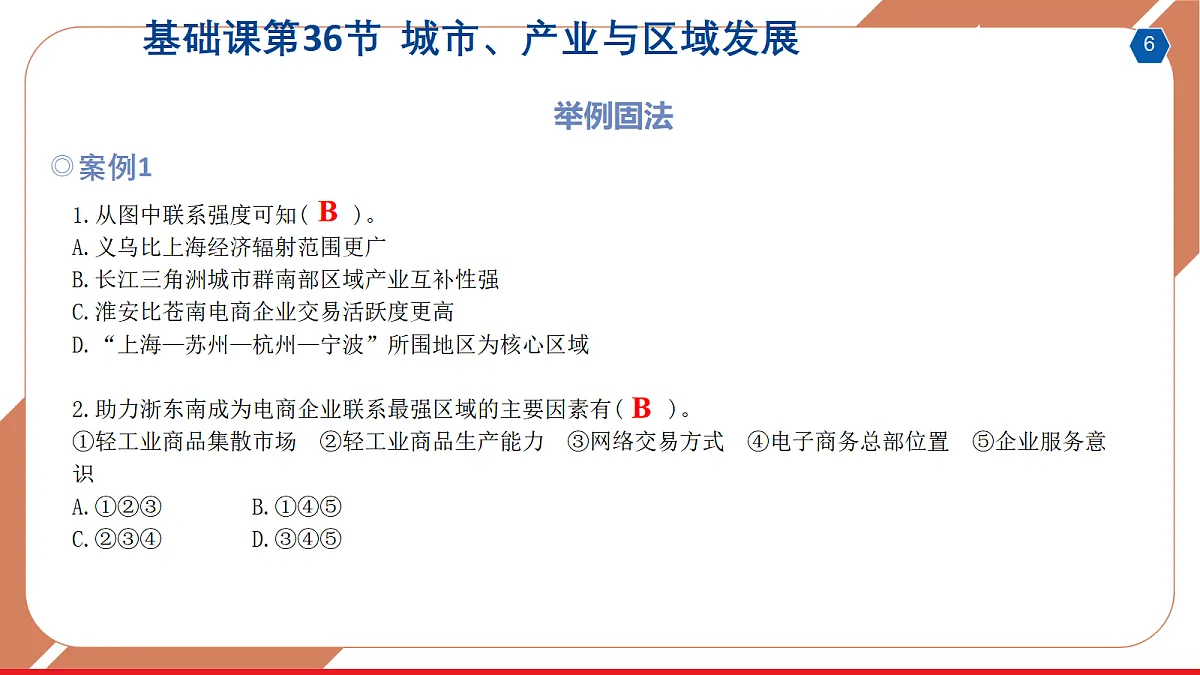 基础课第36节 城市、产业与区域发展

6

举例固法

◎案例1

1.从图中联系强度可知( B )。
A.义乌比上海经济辐射范围更广
B.长江三角洲城市群南部区域产业互补性强
C.淮安比苍南电商企业交易活跃度更高
D.“上海—苏州—杭州—宁波”所围地区为核心区域

2.助力浙东南成为电商企业联系最强区域的主要因素有( B )。
①轻工业商品集散市场 ②轻工业商品生产能力 ③网络交易方式 ④电子商务总部位置 ⑤企业服务意识
A.①②③ B.①④⑤
C.②③④ D.③④⑤